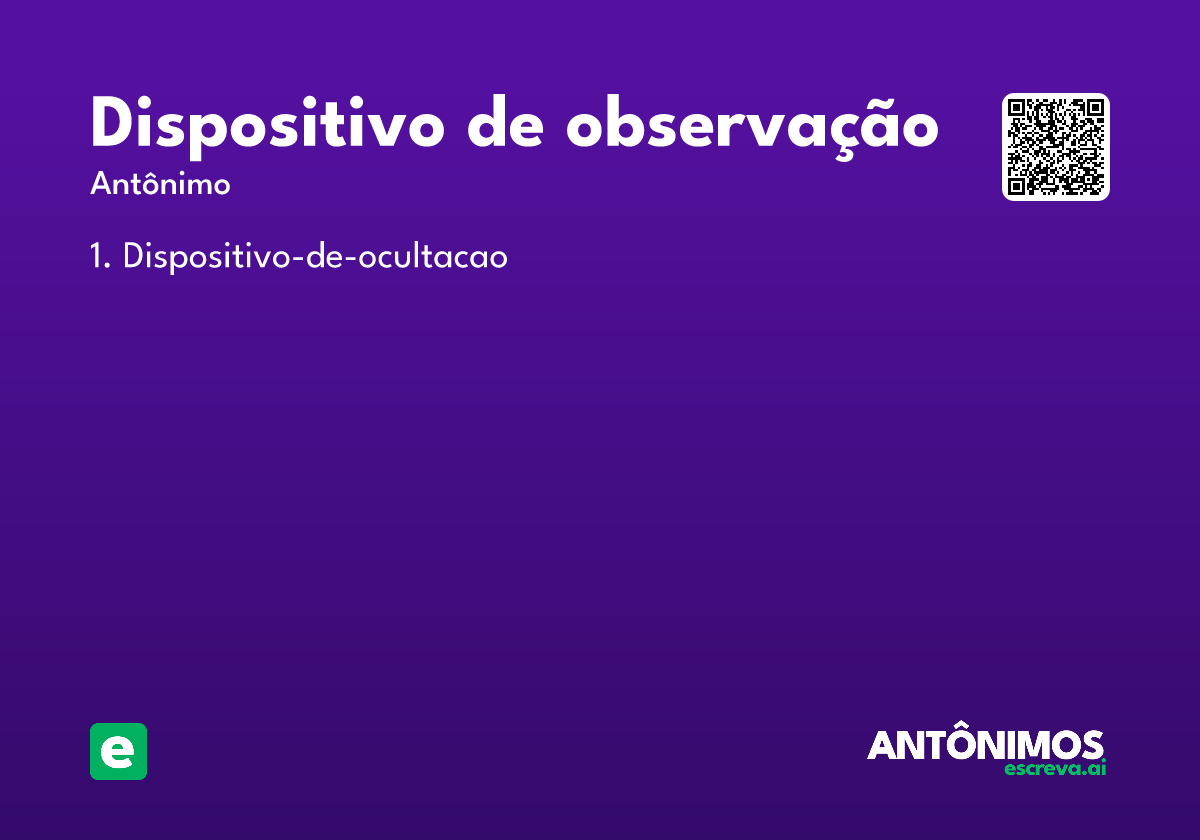 Dispositivo de observação

Antônimo

1. Dispositivo-de-ocultacao

e

ANTÔNIMOS
escreva.ai